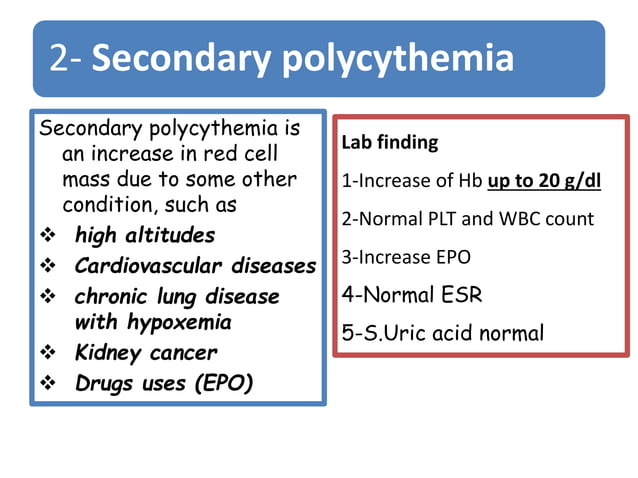 2- Secondary polycythemia

Secondary polycythemia is an increase in red cell mass due to some other condition, such as

❖ high altitudes
❖ Cardiovascular diseases
❖ chronic lung disease with hypoxemia
❖ Kidney cancer
❖ Drugs uses (EPO)

Lab finding

1-Increase of Hb up to 20 g/dl

2-Normal PLT and WBC count

3-Increase EPO

4-Normal ESR

5-S.Uric acid normal